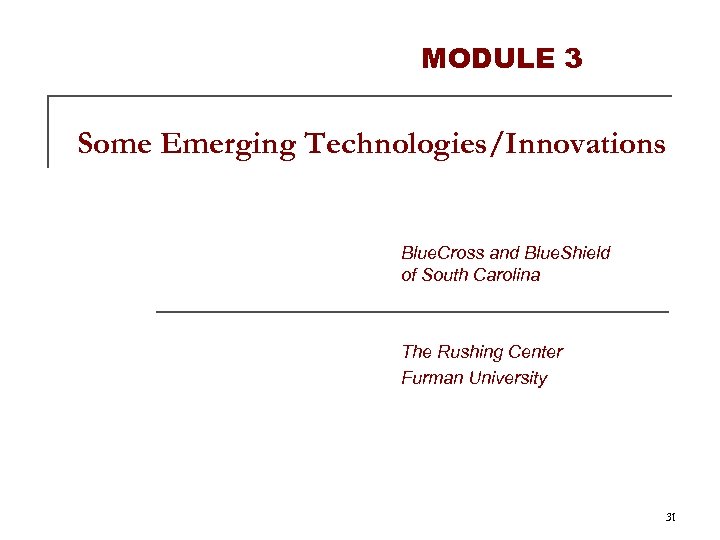 MODULE 3

Some Emerging Technologies/Innovations

BlueCross and BlueShield of South Carolina

The Rushing Center
Furman University

31